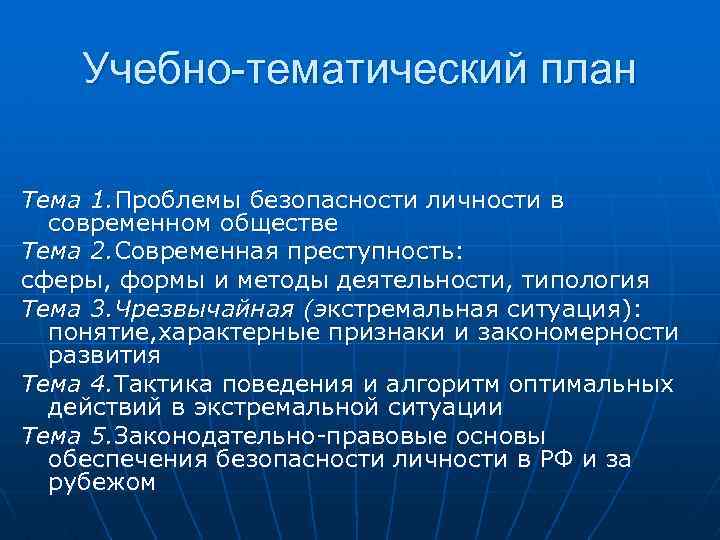 Учебно-тематический план

Тема 1.Проблемы безопасности личности в современном обществе

Тема 2.Современная преступность:

сферы, формы и методы деятельности, типология

Тема 3.Чрезвычайная (экстремальная ситуация): понятие,характерные признаки и закономерности развития

Тема 4.Тактика поведения и алгоритм оптимальных действий в экстремальной ситуации

Тема 5.Законодательно-правовые основы обеспечения безопасности личности в РФ и за рубежом